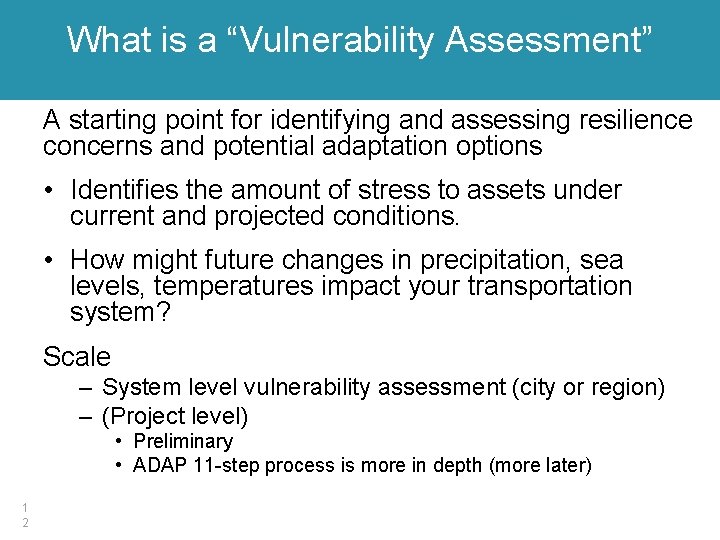 What is a “Vulnerability Assessment”

A starting point for identifying and assessing resilience concerns and potential adaptation options

• Identifies the amount of stress to assets under current and projected conditions.

• How might future changes in precipitation, sea levels, temperatures impact your transportation system?

Scale

– System level vulnerability assessment (city or region)
– (Project level)
• Preliminary
• ADAP 11-step process is more in depth (more later)

12